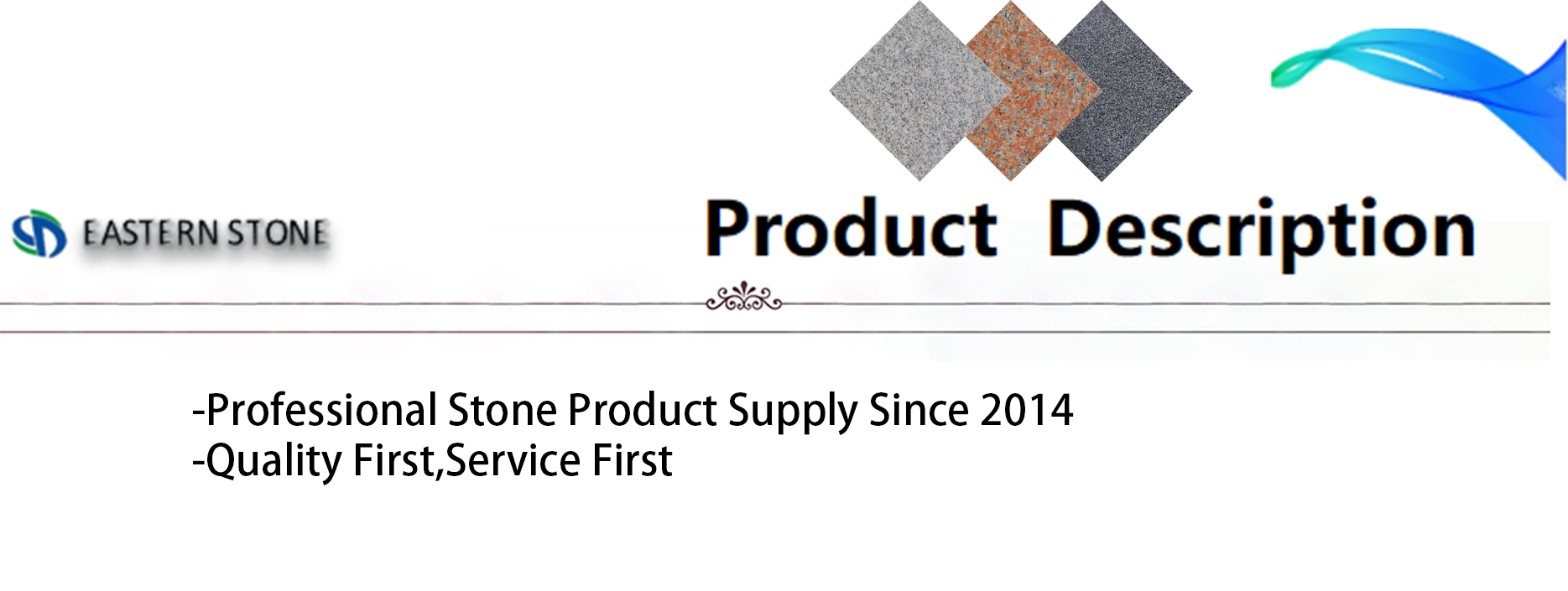 EASTERN STONE

Product Description

-Professional Stone Product Supply Since 2014
-Quality First,Service First